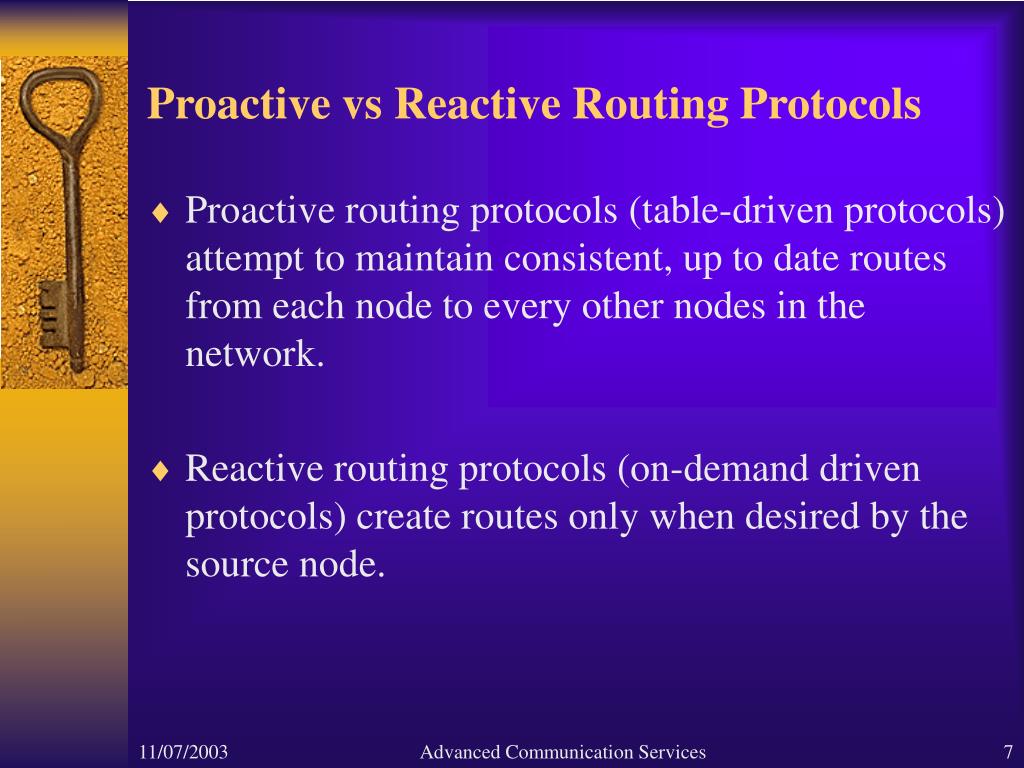 Proactive vs Reactive Routing Protocols

♦ Proactive routing protocols (table-driven protocols) attempt to maintain consistent, up to date routes from each node to every other nodes in the network.

♦ Reactive routing protocols (on-demand driven protocols) create routes only when desired by the source node.

11/07/2003 Advanced Communication Services 7